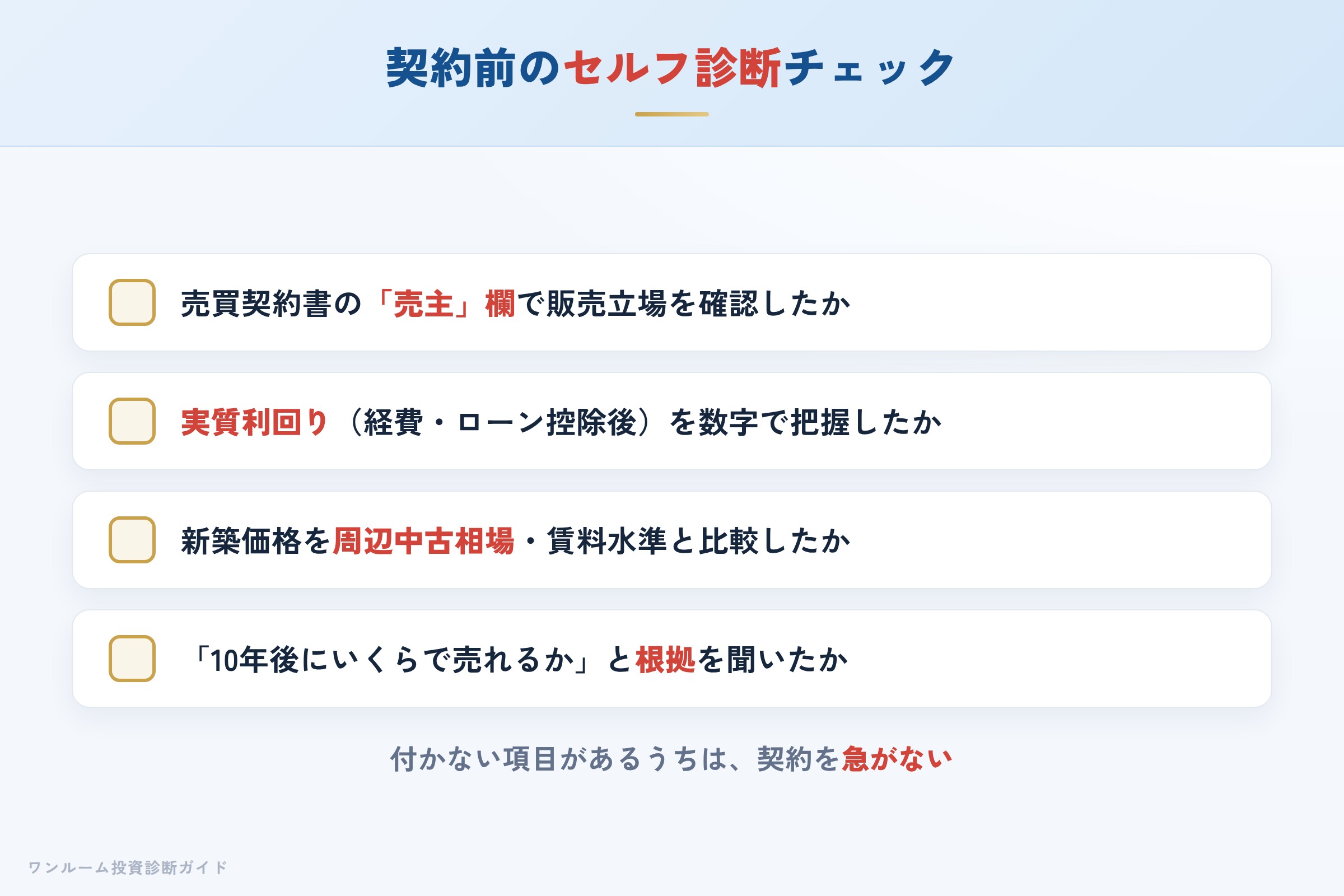 契約前のセルフ診断チェック

売買契約書の「売主」欄で販売立場を確認したか

実質利回り（経費・ローン控除後）を数字で把握したか

新築価格を周辺中古相場・賃料水準と比較したか

「10年後にいくらで売れるか」と根拠を聞いたか

付かない項目があるうちは、契約を急がない

ワンルーム投資診断ガイド